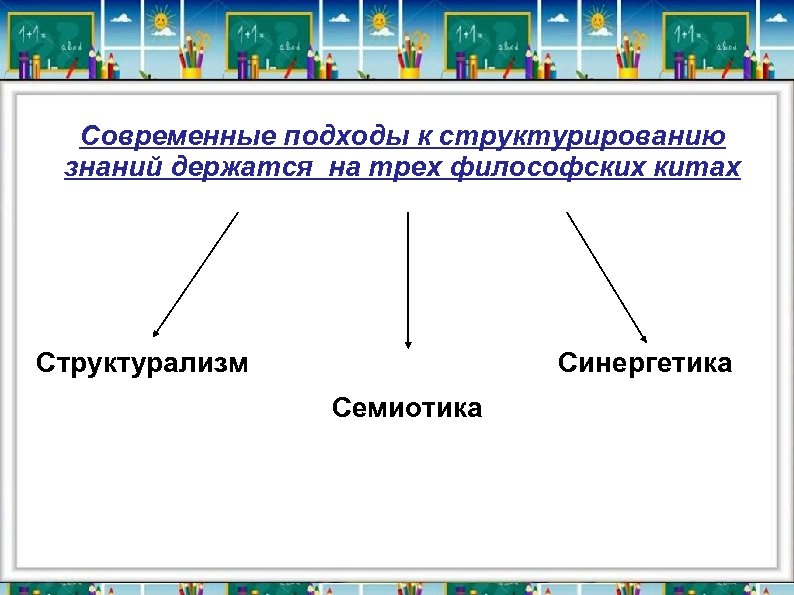 1+1=
abcd

1+1=
abcd

1+1=
abcd

1+1=
abcd

Современные подходы к структурированию знаний держатся на трех философских китах

Структурализм

Семиотика

Синергетика